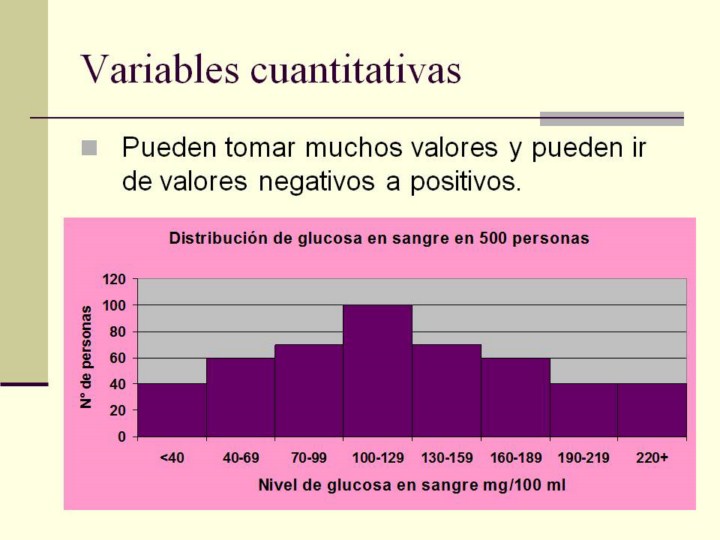 Variables cuantitativas

Pueden tomar muchos valores y pueden ir de valores negativos a positivos.

Distribución de glucosa en sangre en 500 personas

N° de personas

120
100
80
60
40
20
0

<40
40-69
70-99
100-129
130-159
160-189
190-219
220+

Nivel de glucosa en sangre mg/100 ml